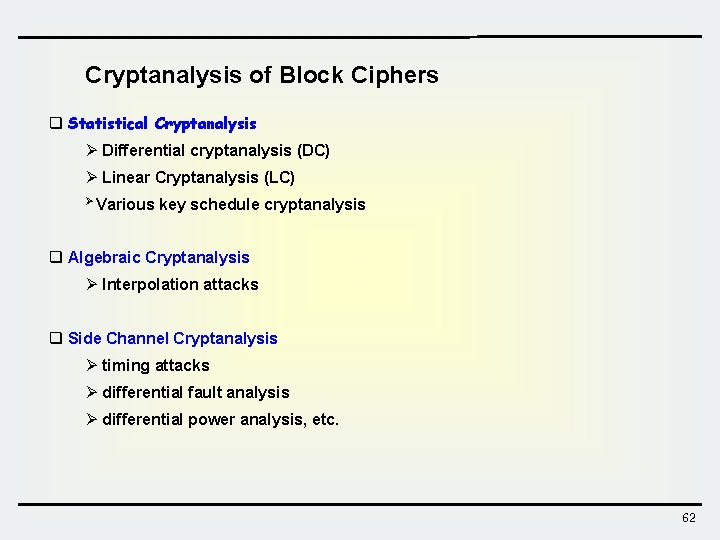 Cryptanalysis of Block Ciphers

❑ Statistical Cryptanalysis

➢ Differential cryptanalysis (DC)

➢ Linear Cryptanalysis (LC)

➢ Various key schedule cryptanalysis

❑ Algebraic Cryptanalysis

➢ Interpolation attacks

❑ Side Channel Cryptanalysis

➢ timing attacks

➢ differential fault analysis

➢ differential power analysis, etc.

62